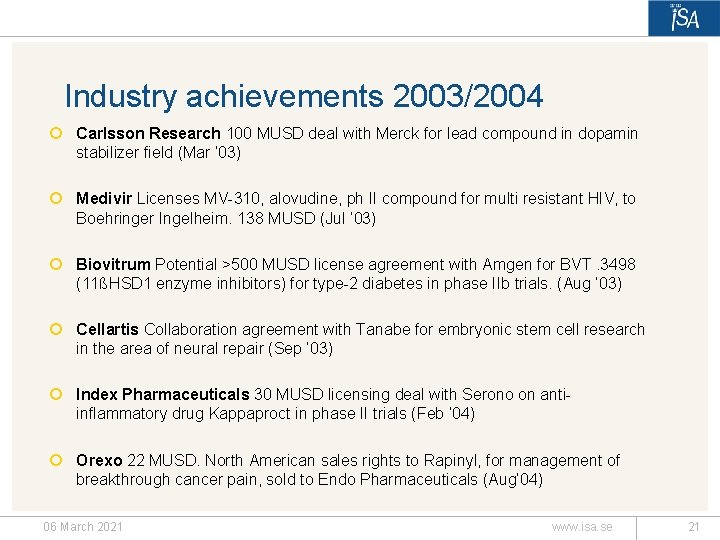 ISA

Industry achievements 2003/2004

Carlsson Research 100 MUSD deal with Merck for lead compound in dopamin stabilizer field (Mar '03)

Medivir Licenses MV-310, alovudine, ph II compound for multi resistant HIV, to Boehringer Ingelheim. 138 MUSD (Jul '03)

Biovitrum Potential >500 MUSD license agreement with Amgen for BVT .3498 (11ßHSD1 enzyme inhibitors) for type-2 diabetes in phase IIb trials. (Aug '03)

Cellartis Collaboration agreement with Tanabe for embryonic stem cell research in the area of neural repair (Sep '03)

Index Pharmaceuticals 30 MUSD licensing deal with Serono on anti-inflammatory drug Kappaproct in phase II trials (Feb '04)

Orexo 22 MUSD. North American sales rights to Rapinyl, for management of breakthrough cancer pain, sold to Endo Pharmaceuticals (Aug'04)

06 March 2021 www.isa.se 21